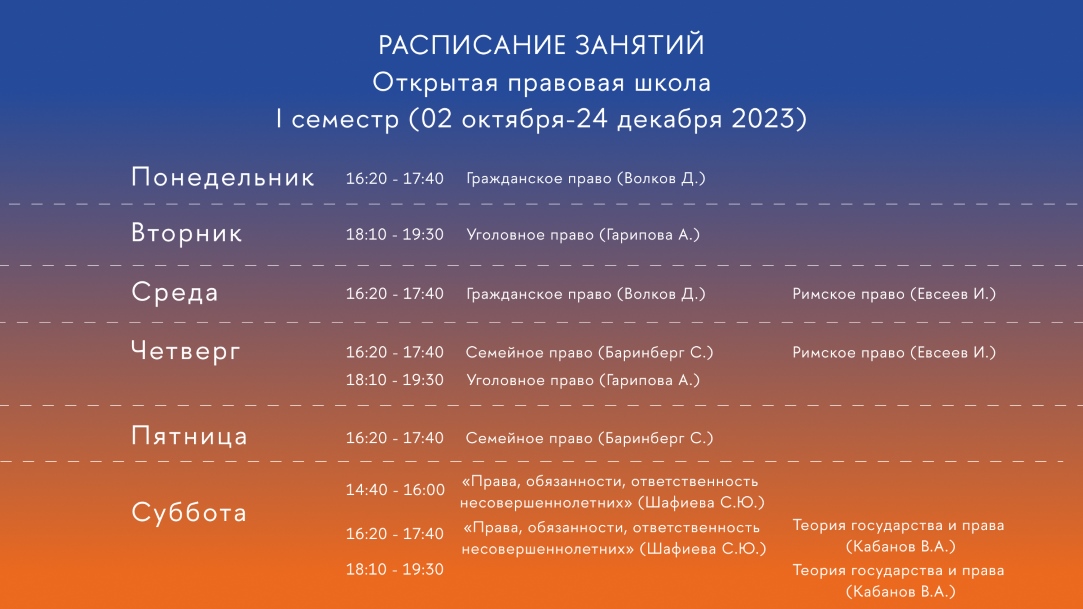 РАСПИСАНИЕ ЗАНЯТИЙ
Открытая правовая школа
I семестр (02 октября-24 декабря 2023)

| | | | |
|---|---|---|---|
| Понедельник | 16:20 - 17:40 | Гражданское право (Волков Д.) | |
| Вторник | 18:10 - 19:30 | Уголовное право (Гарипова А.) | |
| Среда | 16:20 - 17:40 | Гражданское право (Волков Д.) | Римское право (Евсеев И.) |
| Четверг | 16:20 - 17:40 | Семейное право (Баринберг С.) | Римское право (Евсеев И.) |
| | 18:10 - 19:30 | Уголовное право (Гарипова А.) | |
| Пятница | 16:20 - 17:40 | Семейное право (Баринберг С.) | |
| Суббота | 14:40 - 16:00 | «Права, обязанности, ответственность несовершеннолетних» (Шафиева С.Ю.) | |
| | 16:20 - 17:40 | «Права, обязанности, ответственность несовершеннолетних» (Шафиева С.Ю.) | Теория государства и права (Кабанов В.А.) |
| | 18:10 - 19:30 | | Теория государства и права (Кабанов В.А.) |